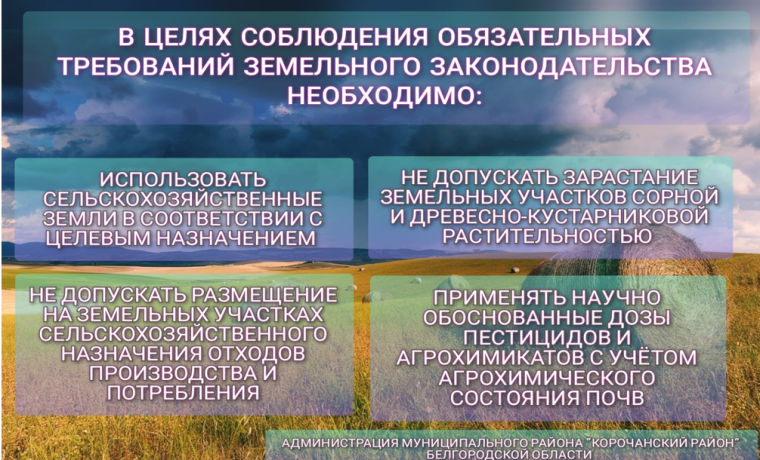 В ЦЕЛЯХ СОБЛЮДЕНИЯ ОБЯЗАТЕЛЬНЫХ ТРЕБОВАНИЙ ЗЕМЕЛЬНОГО ЗАКОНОДАТЕЛЬСТВА НЕОБХОДИМО:

ИСПОЛЬЗОВАТЬ СЕЛЬСКОХОЗЯЙСТВЕННЫЕ ЗЕМЛИ В СООТВЕТСТВИИ С ЦЕЛЕВЫМ НАЗНАЧЕНИЕМ

НЕ ДОПУСКАТЬ ЗАРАСТАНИЕ ЗЕМЕЛЬНЫХ УЧАСТКОВ СОРНОЙ И ДРЕВЕСНО-КУСТАРНИКОВОЙ РАСТИТЕЛЬНОСТЬЮ

НЕ ДОПУСКАТЬ РАЗМЕЩЕНИЕ НА ЗЕМЕЛЬНЫХ УЧАСТКАХ СЕЛЬСКОХОЗЯЙСТВЕННОГО НАЗНАЧЕНИЯ ОТХОДОВ ПРОИЗВОДСТВА И ПОТРЕБЛЕНИЯ

ПРИМЕНЯТЬ НАУЧНО ОБОСНОВАННЫЕ ДОЗЫ ПЕСТИЦИДОВ И АГРОХИМИКАТОВ С УЧЁТОМ АГРОХИМИЧЕСКОГО СОСТОЯНИЯ ПОЧВ

АДМИНИСТРАЦИЯ МУНИЦИПАЛЬНОГО РАЙОНА "КОРОЧАНСКИЙ РАЙОН" БЕЛГОРОДСКОЙ ОБЛАСТИ